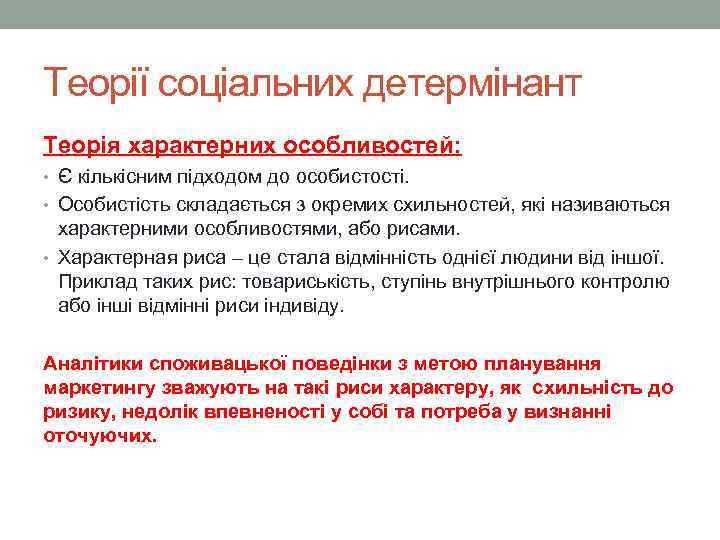 Теорії соціальних детермінант

Теорія характерних особливостей:

• Є кількісним підходом до особистості.
• Особистість складається з окремих схильностей, які називаються характерними особливостями, або рисами.
• Характерная риса – це стала відмінність однієї людини від іншої. Приклад таких рис: товариськість, ступінь внутрішнього контролю або інші відмінні риси індивіду.

Аналітики споживацької поведінки з метою планування маркетингу зважують на такі риси характеру, як схильність до ризику, недолік впевненості у собі та потреба у визнанні оточуючих.